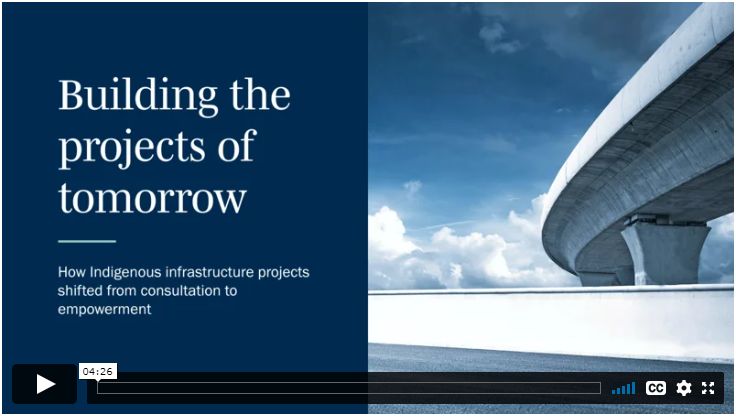 Building the projects of tomorrow

How Indigenous infrastructure projects shifted from consultation to empowerment

04:26

CC